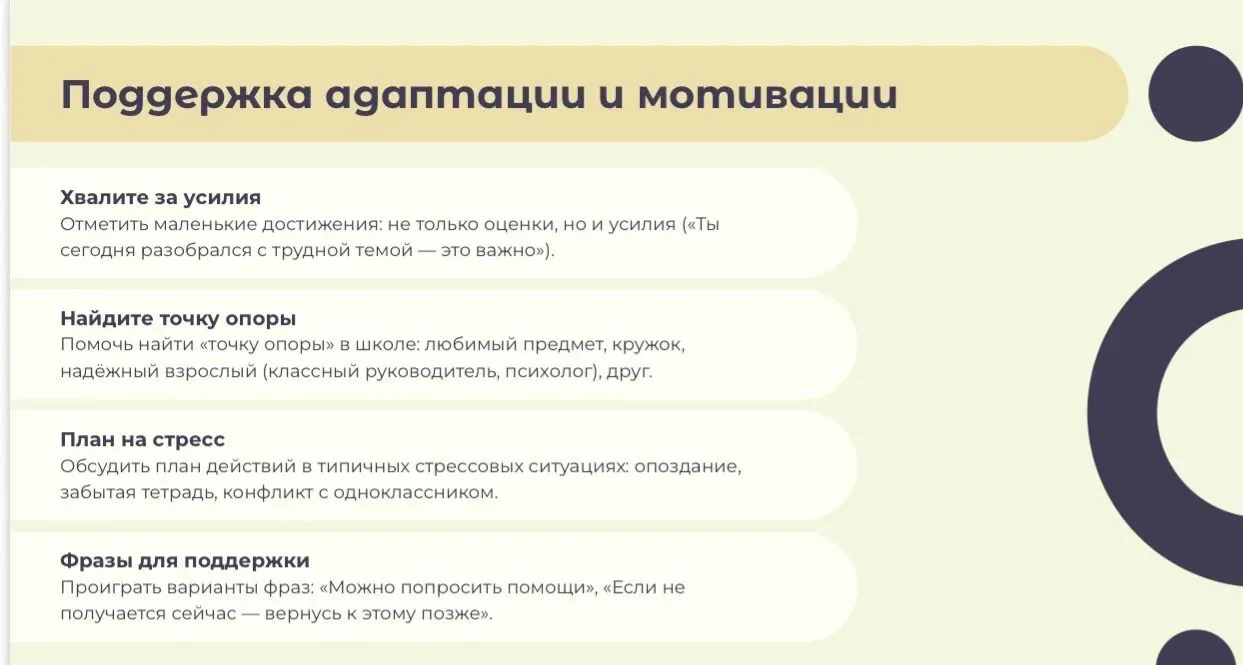 Поддержка адаптации и мотивации

Хвалите за усилия
Отметить маленькие достижения: не только оценки, но и усилия («Ты сегодня разобрался с трудной темой — это важно»).

Найдите точку опоры
Помочь найти «точку опоры» в школе: любимый предмет, кружок, надёжный взрослый (классный руководитель, психолог), друг.

План на стресс
Обсудить план действий в типичных стрессовых ситуациях: опоздание, забытая тетрадь, конфликт с одноклассником.

Фразы для поддержки
Проиграть варианты фраз: «Можно попросить помощи», «Если не получается сейчас — вернусь к этому позже».